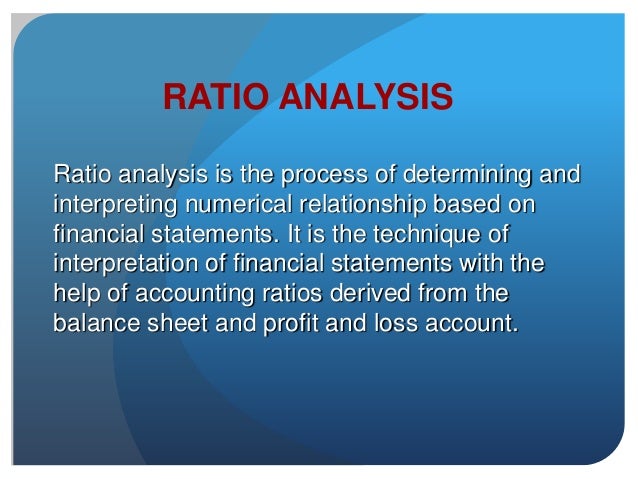 RATIO ANALYSIS

Ratio analysis is the process of determining and interpreting numerical relationship based on financial statements. It is the technique of interpretation of financial statements with the help of accounting ratios derived from the balance sheet and profit and loss account.